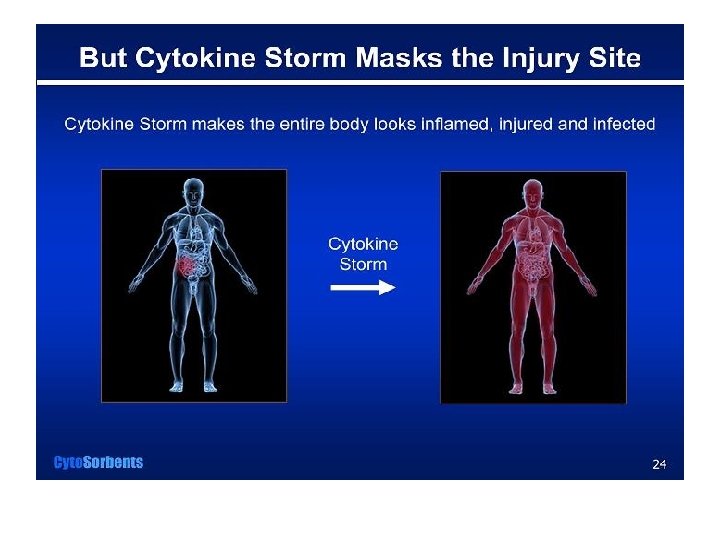 But Cytokine Storm Masks the Injury Site

Cytokine Storm makes the entire body looks inflamed, injured and infected

Cytokine Storm

CytoSorbents

24